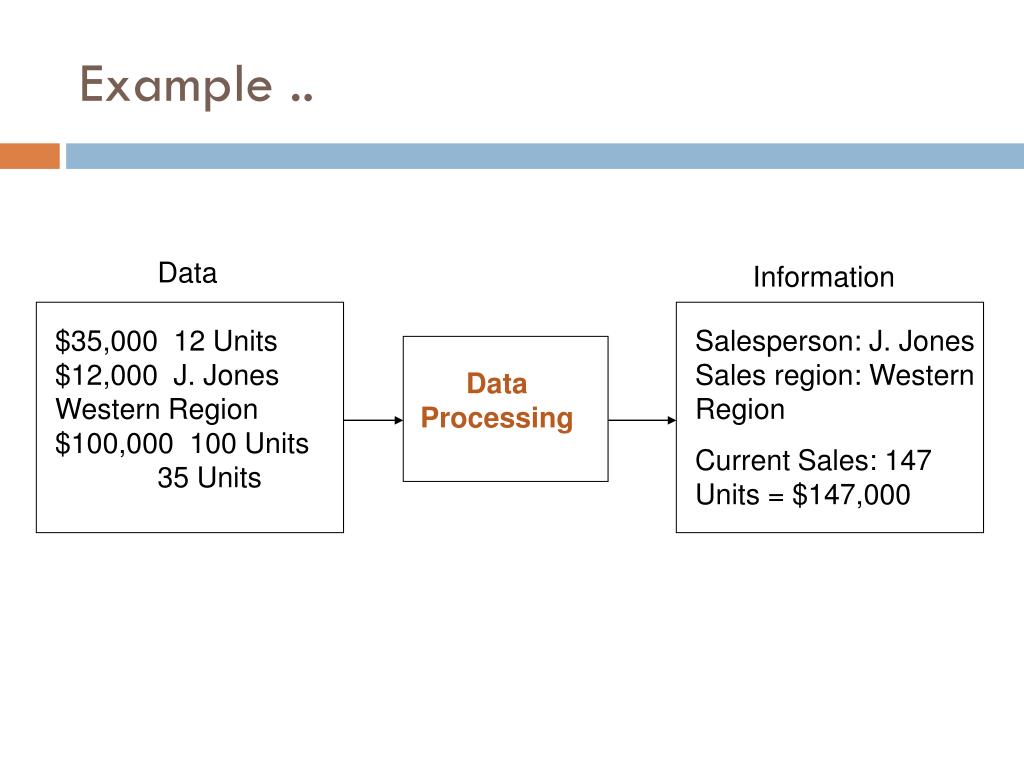 Example ..

Data

\$35,000 12 Units
\$12,000 J. Jones
Western Region
\$100,000 100 Units
35 Units

Data Processing

Information

Salesperson: J. Jones
Sales region: Western Region

Current Sales: 147 Units = \$147,000